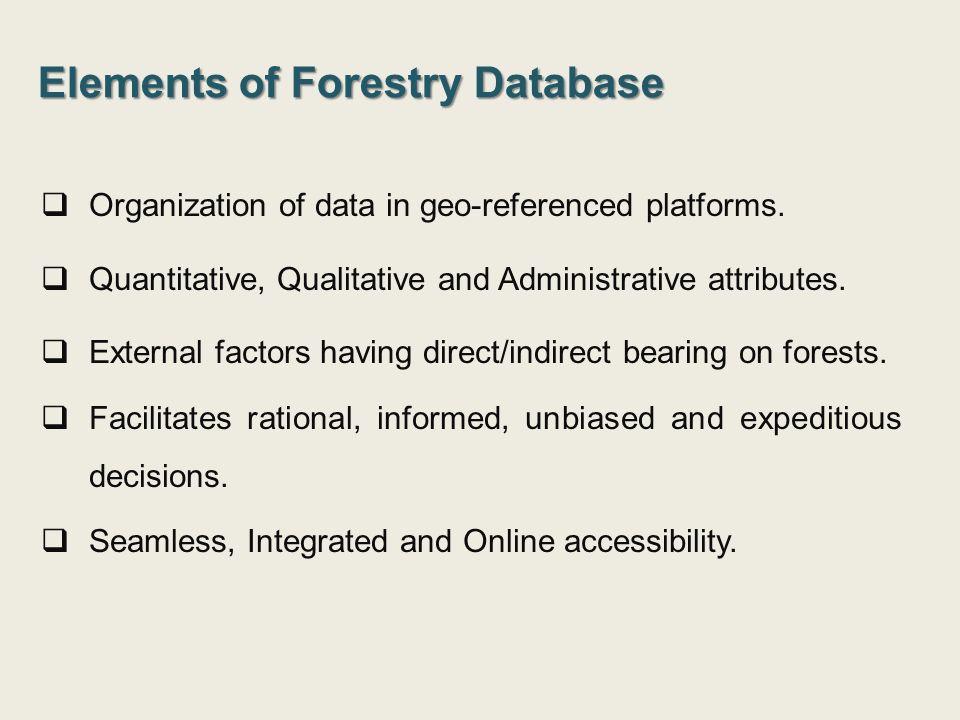 Elements of Forestry Database

❑ Organization of data in geo-referenced platforms.

❑ Quantitative, Qualitative and Administrative attributes.

❑ External factors having direct/indirect bearing on forests.

❑ Facilitates rational, informed, unbiased and expeditious decisions.

❑ Seamless, Integrated and Online accessibility.